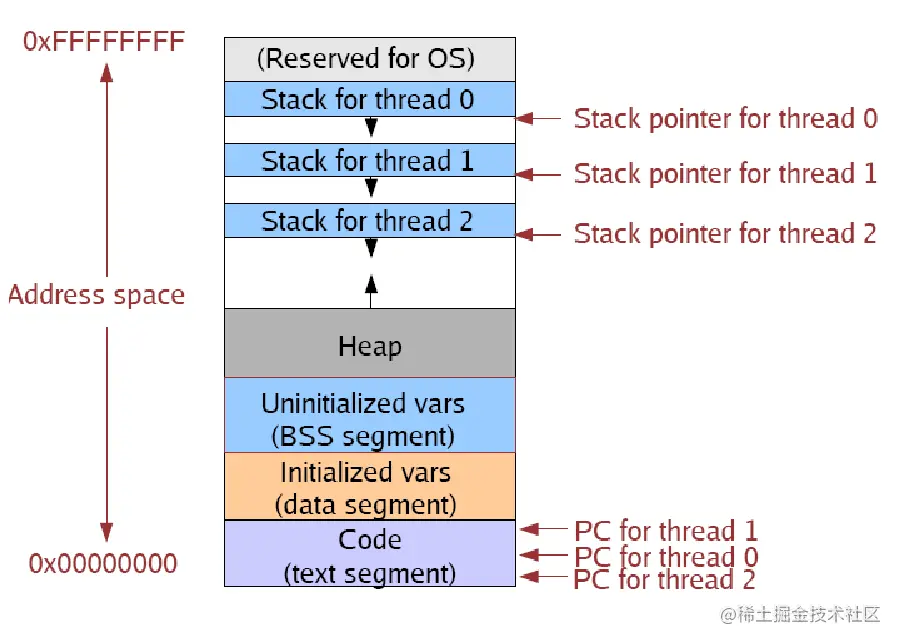 0xFFFFFFFF

Address space

0x00000000

(Reserved for OS)

Stack for thread 0

Stack for thread 1

Stack for thread 2

Heap

Uninitialized vars
(BSS segment)

Initialized vars
(data segment)

Code
(text segment)

Stack pointer for thread 0

Stack pointer for thread 1

Stack pointer for thread 2

PC for thread 1

PC for thread 0

PC for thread 2

@稀土掘金技术社区